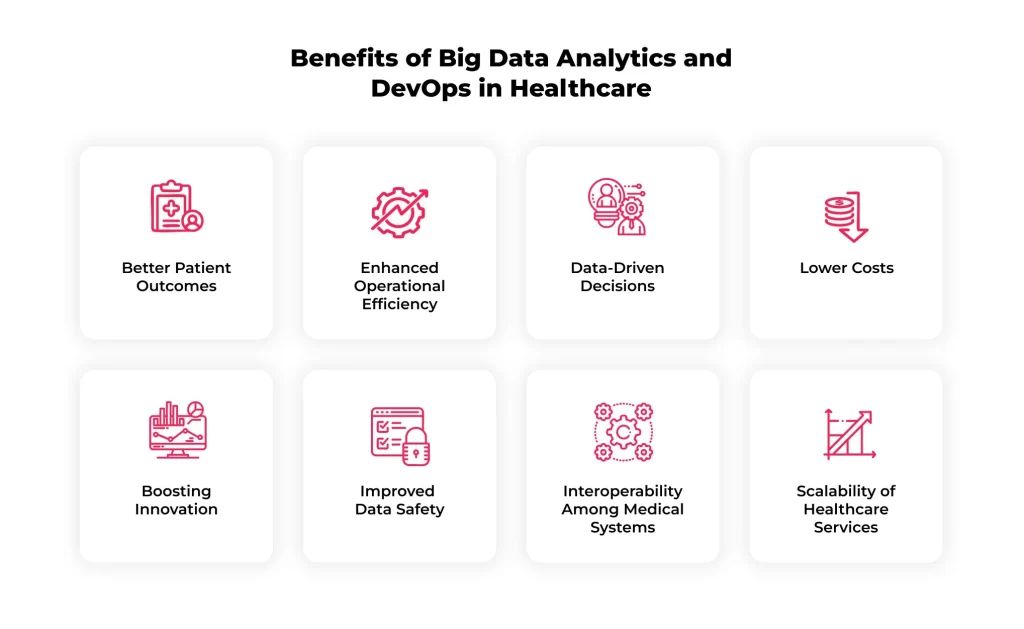 Benefits of Big Data Analytics and DevOps in Healthcare

Better Patient Outcomes

Enhanced Operational Efficiency

Data-Driven Decisions

Lower Costs

Boosting Innovation

Improved Data Safety

Interoperability Among Medical Systems

Scalability of Healthcare Services